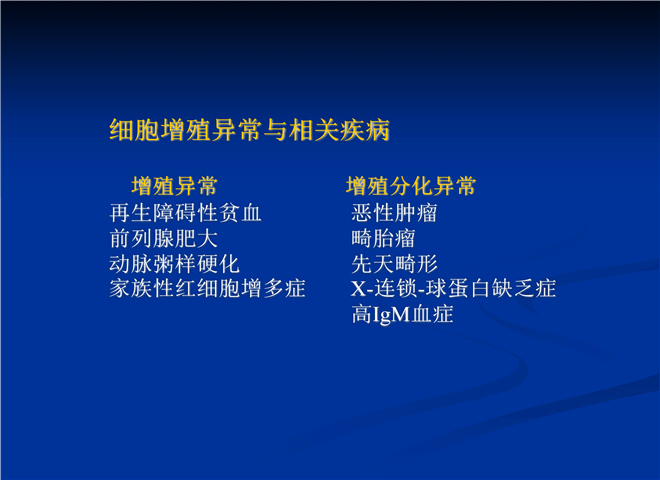 细胞增殖异常与相关疾病

增殖异常
再生障碍性贫血
前列腺肥大
动脉粥样硬化
家族性红细胞增多症

增殖分化异常
恶性肿瘤
畸胎瘤
先天畸形
X-连锁-球蛋白缺乏症
高IgM血症